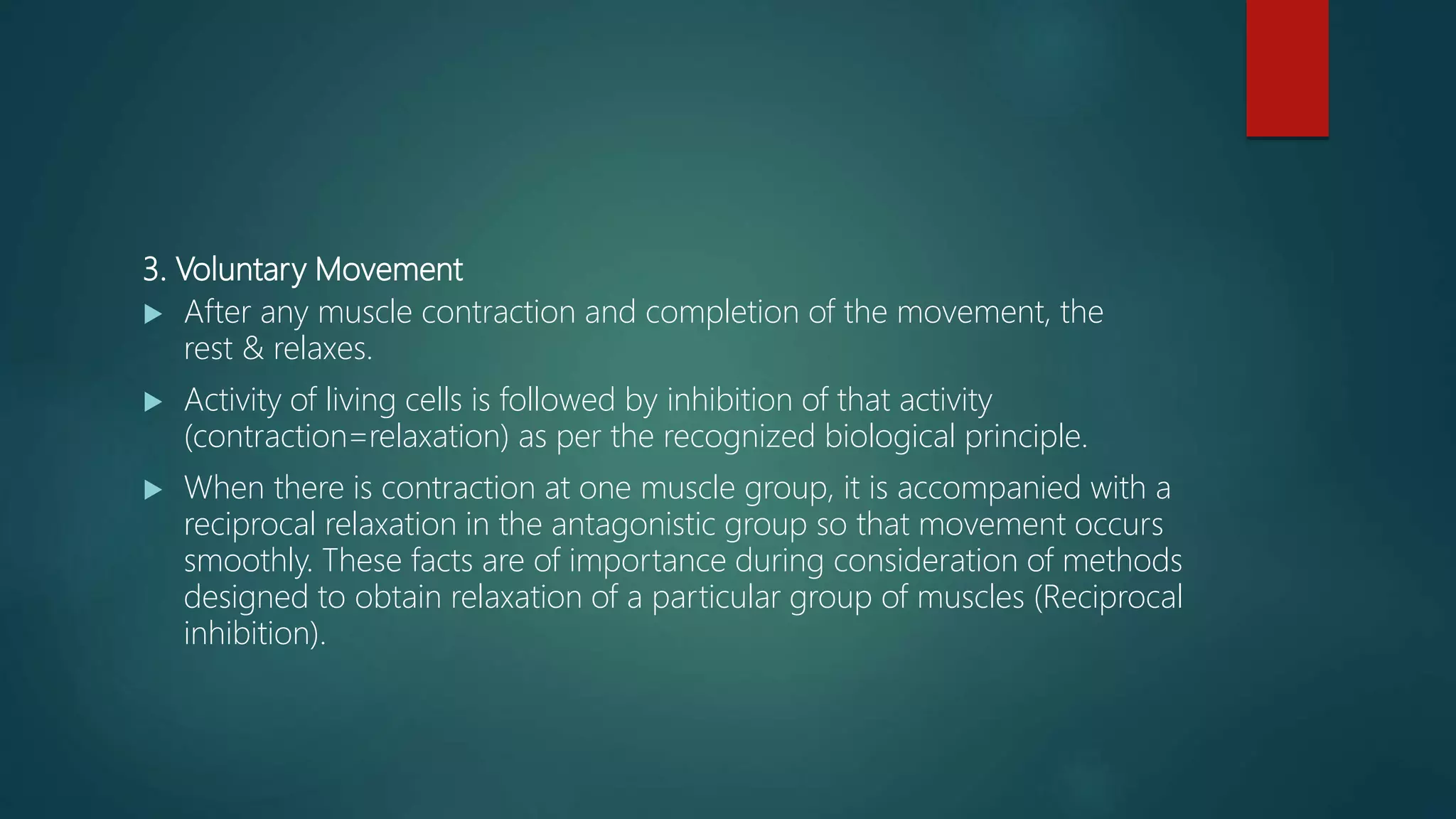 3. Voluntary Movement

▶ After any muscle contraction and completion of the movement, the rest & relaxes.

▶ Activity of living cells is followed by inhibition of that activity (contraction=relaxation) as per the recognized biological principle.

▶ When there is contraction at one muscle group, it is accompanied with a reciprocal relaxation in the antagonistic group so that movement occurs smoothly. These facts are of importance during consideration of methods designed to obtain relaxation of a particular group of muscles (Reciprocal inhibition).